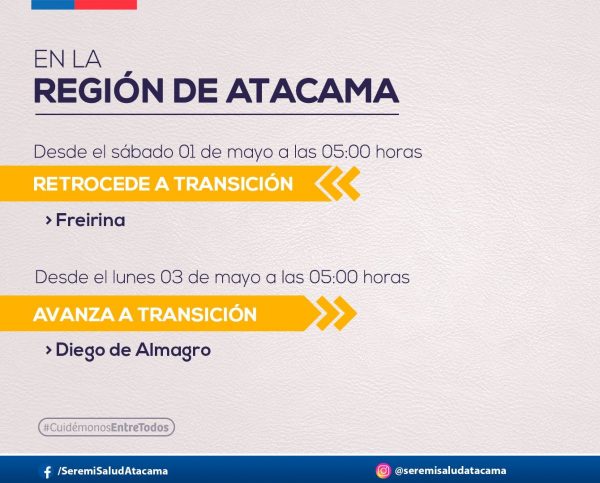 EN LA
REGIÓN DE ATACAMA

Desde el sábado 01 de mayo a las 05:00 horas

RETROCEDE A TRANSICIÓN

› Freirina

Desde el lunes 03 de mayo a las 05:00 horas

AVANZA A TRANSICIÓN

› Diego de Almagro

#CuidémonosEntreTodos

/SeremiSaludAtacama

@seremisaludatacama